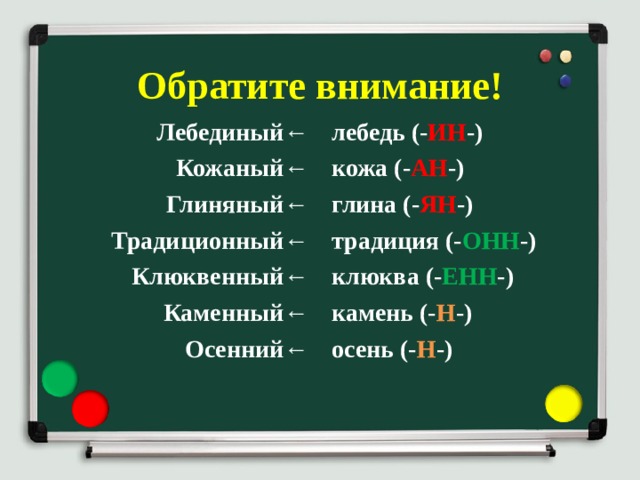 Обратите внимание!

Лебединый ← лебедь (-ИН-)
Кожаный ← кожа (-АН-)
Глиняный ← глина (-ЯН-)
Традиционный ← традиция (-ОНН-)
Клюквенный ← клюква (-ЕНН-)
Каменный ← камень (-Н-)
Осенний ← осень (-Н-)